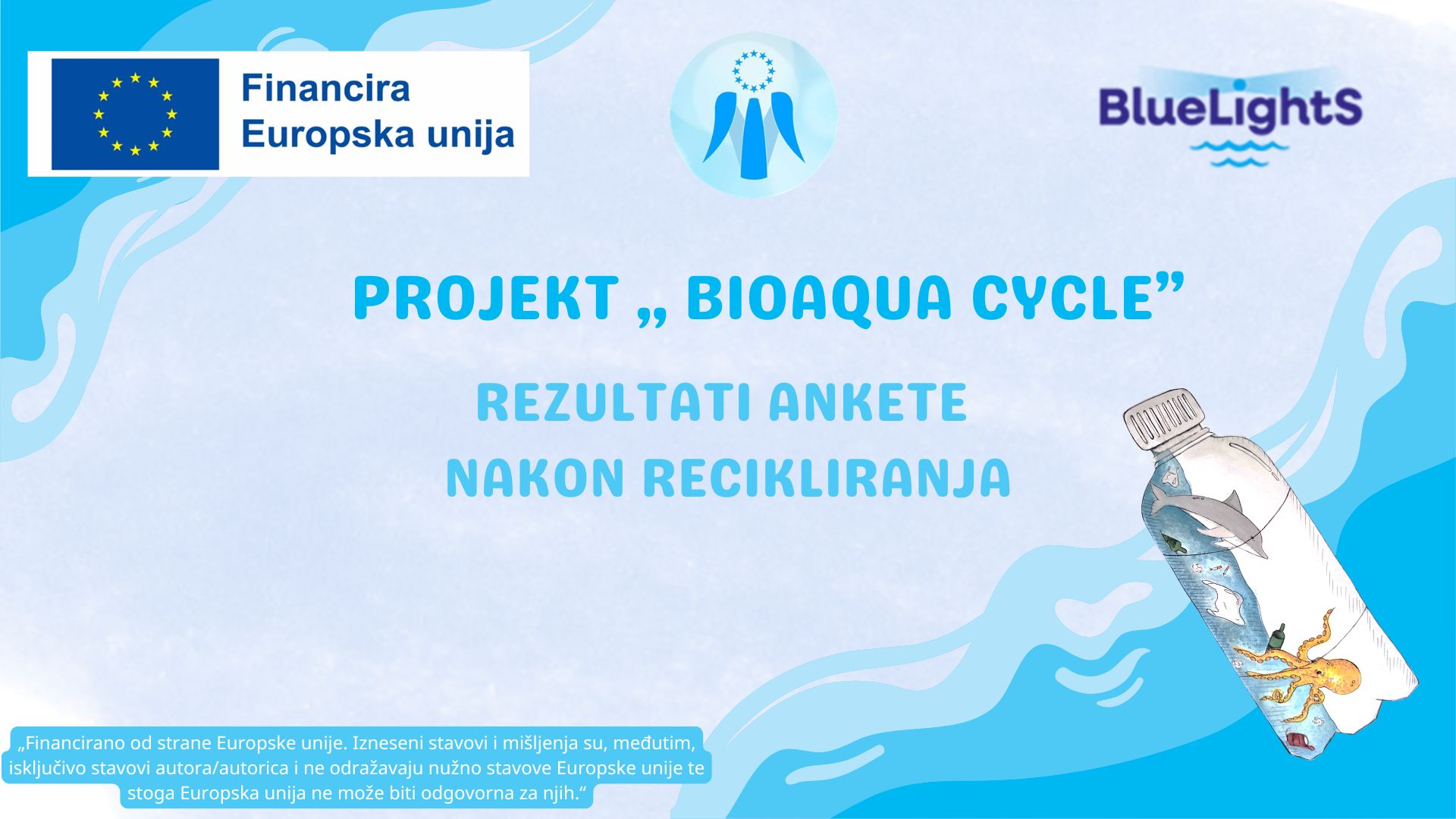 Financira Europska unija

BlueLightS

PROJEKT „ BIOAQUA CYCLE”

REZULTATI ANKETE
NAKON RECIKLIRANJA

„Financirano od strane Europske unije. Izneseni stavovi i mišljenja su, međutim, isključivo stavovi autora/autorica i ne odražavaju nužno stavove Europske unije te stoga Europska unija ne može biti odgovorna za njih.“